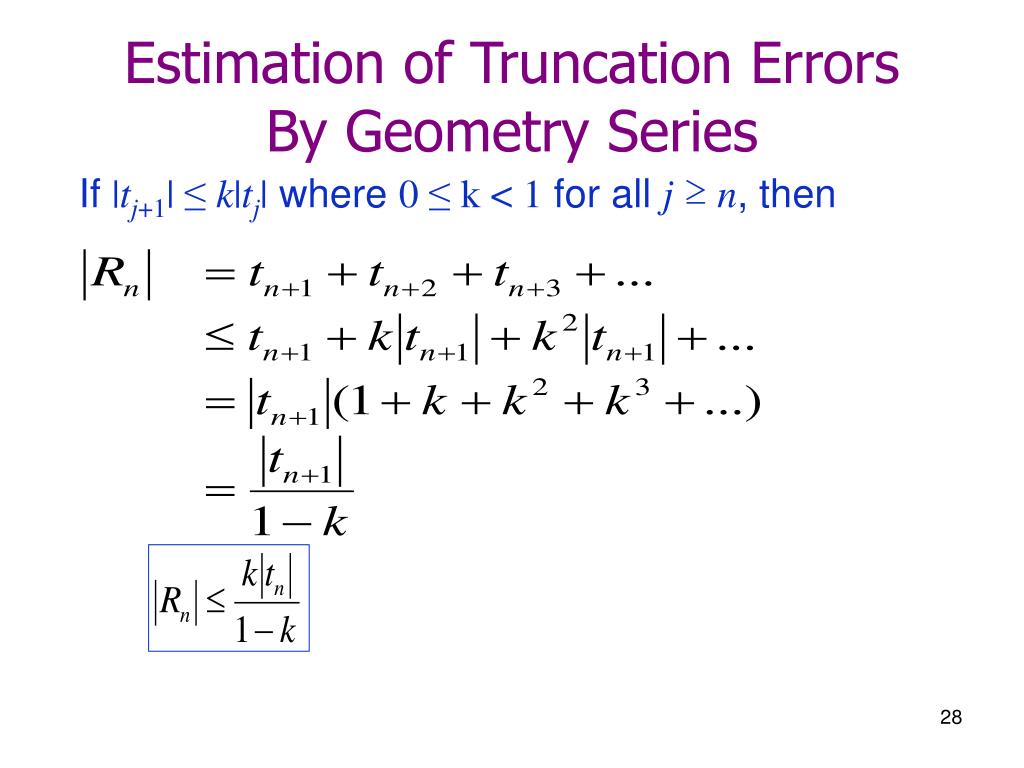 Estimation of Truncation Errors
By Geometry Series

If $|t_{j+1}| \leq k|t_j|$ where $0 \leq k < 1$ for all $j \geq n$, then

$|R_n| = t_{n+1} + t_{n+2} + t_{n+3} + \ldots$
$\leq t_{n+1} + k|t_{n+1}| + k^2|t_{n+1}| + \ldots$
$= |t_{n+1}|(1 + k + k^2 + k^3 + \ldots)$
$= \frac{|t_{n+1}|}{1-k}$

$|R_n| \leq \frac{k|t_n|}{1-k}$

28